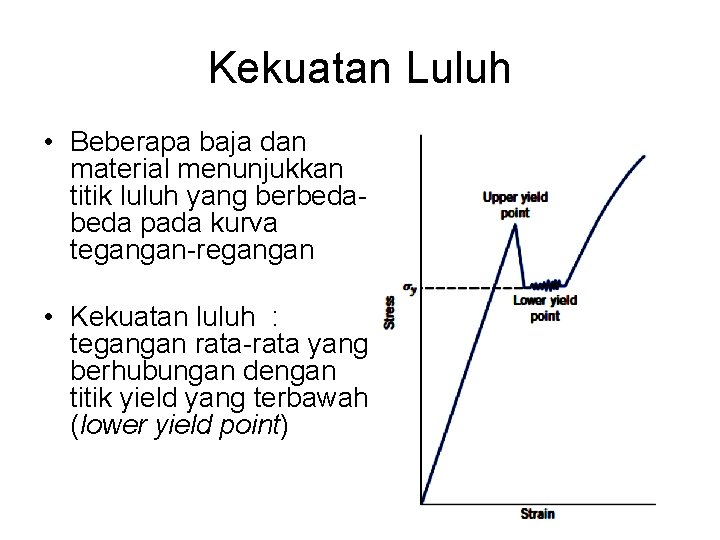 Kekuatan Luluh

• Beberapa baja dan material menunjukkan titik luluh yang berbeda-beda pada kurva tegangan-regangan

• Kekuatan luluh : tegangan rata-rata yang berhubungan dengan titik yield yang terbawah (lower yield point)

Upper yield point

$\sigma_y$

Lower yield point

Stress

Strain